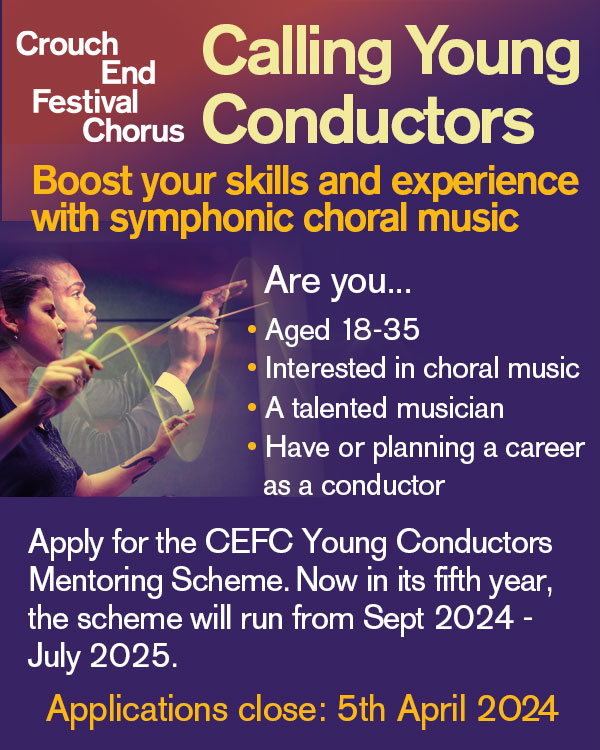 Crouch End Festival Chorus

Calling Young Conductors

Boost your skills and experience with symphonic choral music

Are you...
• Aged 18-35
• Interested in choral music
• A talented musician
• Have or planning a career as a conductor

Apply for the CEFC Young Conductors Mentoring Scheme. Now in its fifth year, the scheme will run from Sept 2024 - July 2025.

Applications close: 5th April 2024